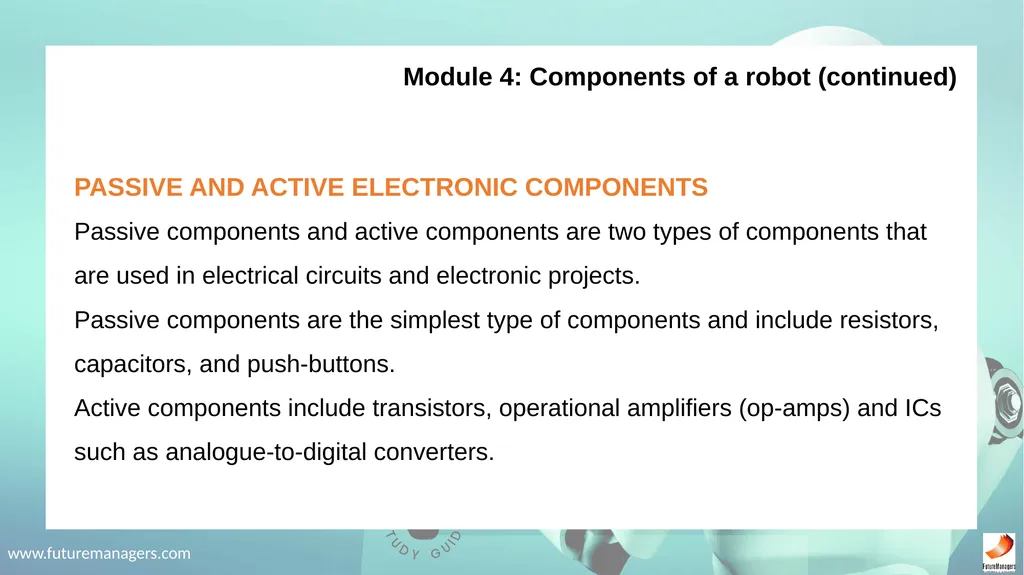 Module 4: Components of a robot (continued)

PASSIVE AND ACTIVE ELECTRONIC COMPONENTS

Passive components and active components are two types of components that are used in electrical circuits and electronic projects.

Passive components are the simplest type of components and include resistors, capacitors, and push-buttons.

Active components include transistors, operational amplifiers (op-amps) and ICs such as analogue-to-digital converters.

TUDY GUID

www.futuremanagers.com

FutureManagers